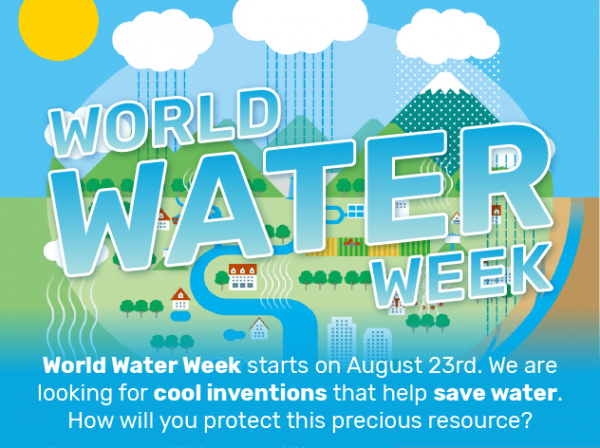 WORLD WATER WEEK

World Water Week starts on August 23rd. We are looking for cool inventions that help save water. How will you protect this precious resource?